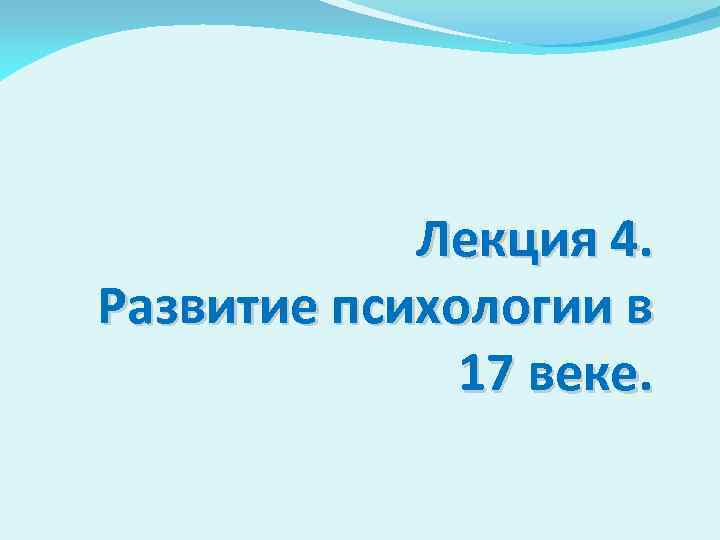 Лекция 4.
Развитие психологии в 17 веке.